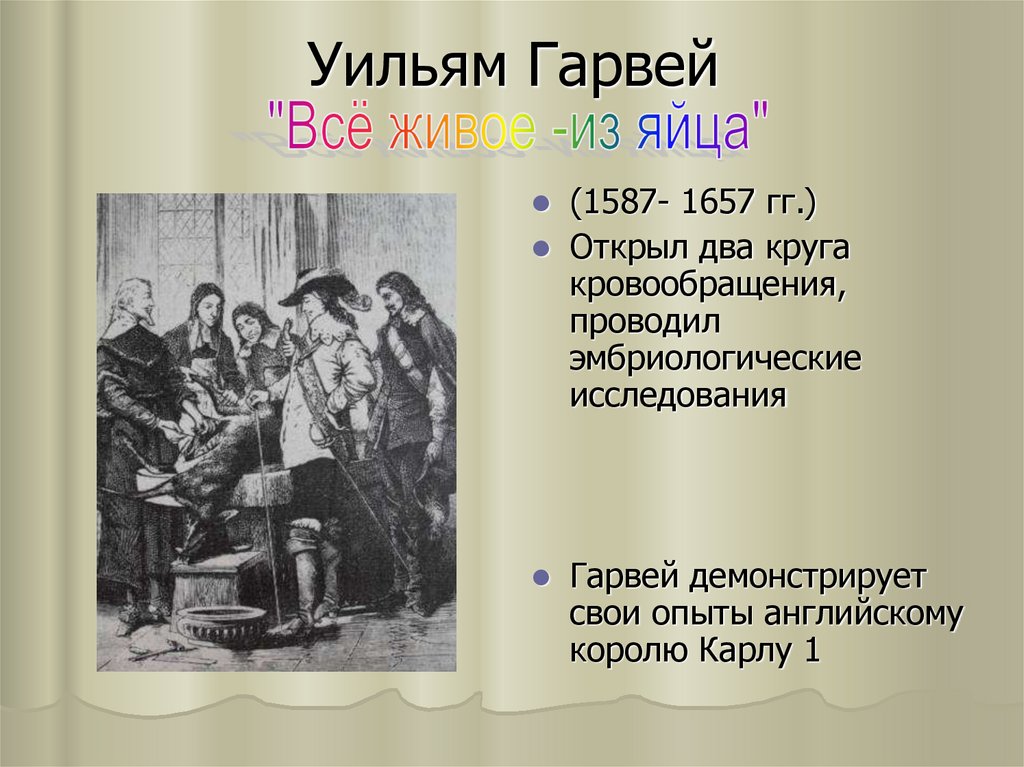 Уильям Гарвей

"Всё живое -из яйца"

- (1587- 1657 гг.)
- Открыл два круга кровообращения, проводил эмбриологические исследования

- Гарвей демонстрирует свои опыты английскому королю Карлу 1